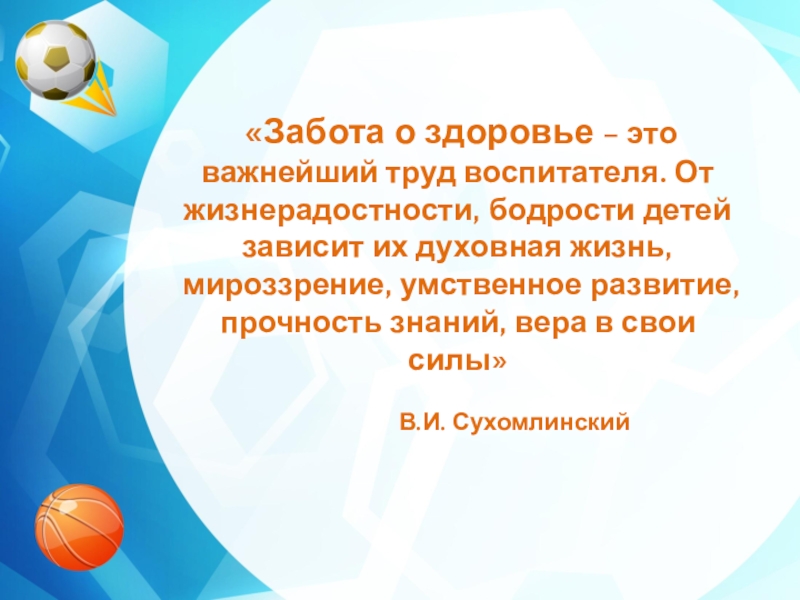 «Забота о здоровье – это важнейший труд воспитателя. От жизнерадостности, бодрости детей зависит их духовная жизнь, мироззрение, умственное развитие, прочность знаний, вера в свои силы»

В.И. Сухомлинский